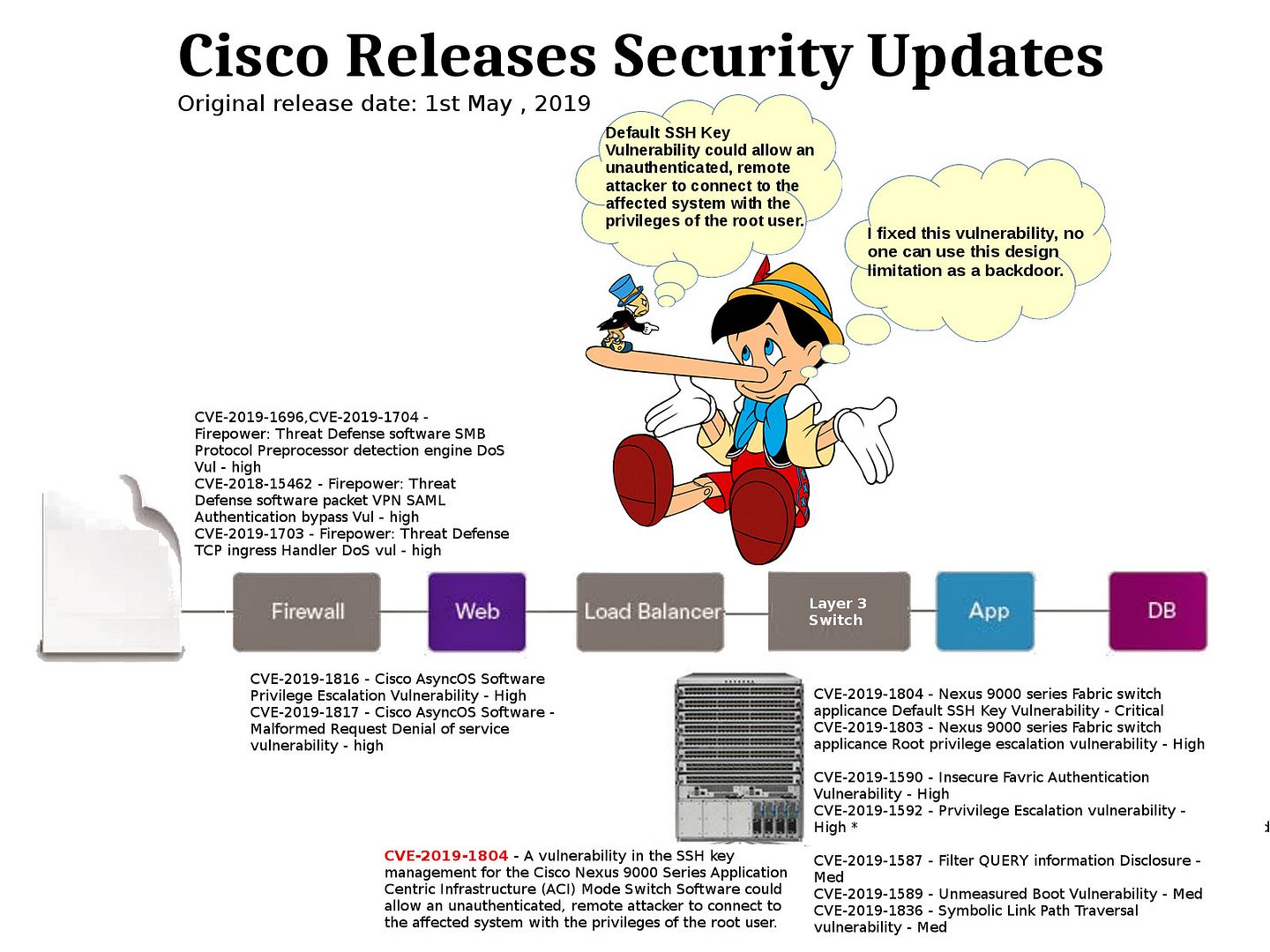 Cisco Releases Security Updates

Original release date: 1st May , 2019

Default SSH Key Vulnerability could allow an unauthenticated, remote attacker to connect to the affected system with the privileges of the root user.

I fixed this vulnerability, no one can use this design limitation as a backdoor.

CVE-2019-1696,CVE-2019-1704 - Firepower: Threat Defense software SMB Protocol Preprocessor detection engine DoS Vul - high
CVE-2018-15462 - Firepower: Threat Defense software packet VPN SAML Authentication bypass Vul - high
CVE-2019-1703 - Firepower: Threat Defense TCP ingress Handler DoS vul - high

Firewall

Web

Load Balancer

Layer 3 Switch

App

DB

CVE-2019-1816 - Cisco AsyncOS Software Privilege Escalation Vulnerability - High
CVE-2019-1817 - Cisco AsyncOS Software - Malformed Request Denial of service vulnerability - high

CVE-2019-1804 - Nexus 9000 series Fabric switch applicance Default SSH Key Vulnerability - Critical
CVE-2019-1803 - Nexus 9000 series Fabric switch applicance Root privilege escalation vulnerability - High

CVE-2019-1590 - Insecure Favric Authentication Vulnerability - High
CVE-2019-1592 - Prvivilege Escalation vulnerability - High *

CVE-2019-1587 - Filter QUERY information Disclosure - Med
CVE-2019-1589 - Unmeasured Boot Vulnerability - Med
CVE-2019-1836 - Symbolic Link Path Traversal vulnerability - Med

CVE-2019-1804 - A vulnerability in the SSH key management for the Cisco Nexus 9000 Series Application Centric Infrastructure (ACI) Mode Switch Software could allow an unauthenticated, remote attacker to connect to the affected system with the privileges of the root user.